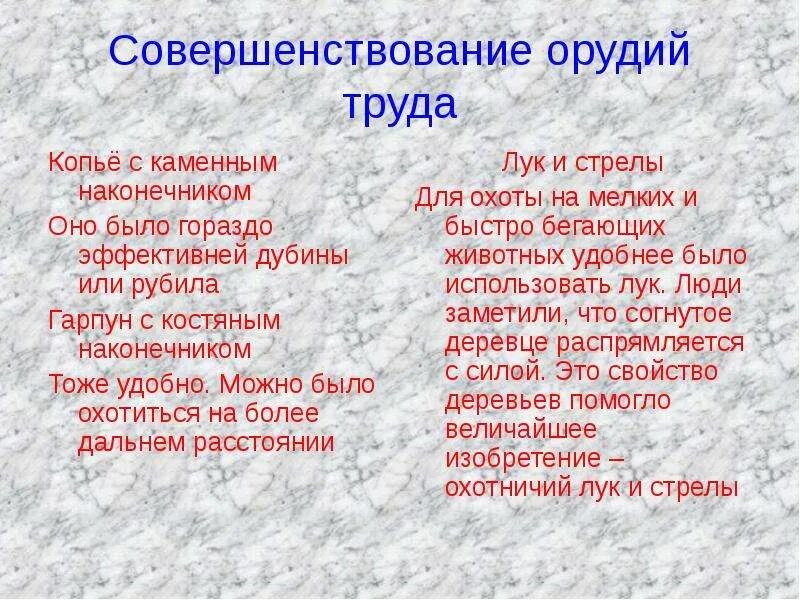 Совершенствование орудий труда

Копьё с каменным наконечником

Оно было гораздо эффективней дубины или рубила

Гарпун с костяным наконечником

Тоже удобно. Можно было охотиться на более дальнем расстоянии

Лук и стрелы

Для охоты на мелких и быстро бегающих животных удобнее было использовать лук. Люди заметили, что согнутое деревце распрямляется с силой. Это свойство деревьев помогло величайшее изобретение – охотничий лук и стрелы